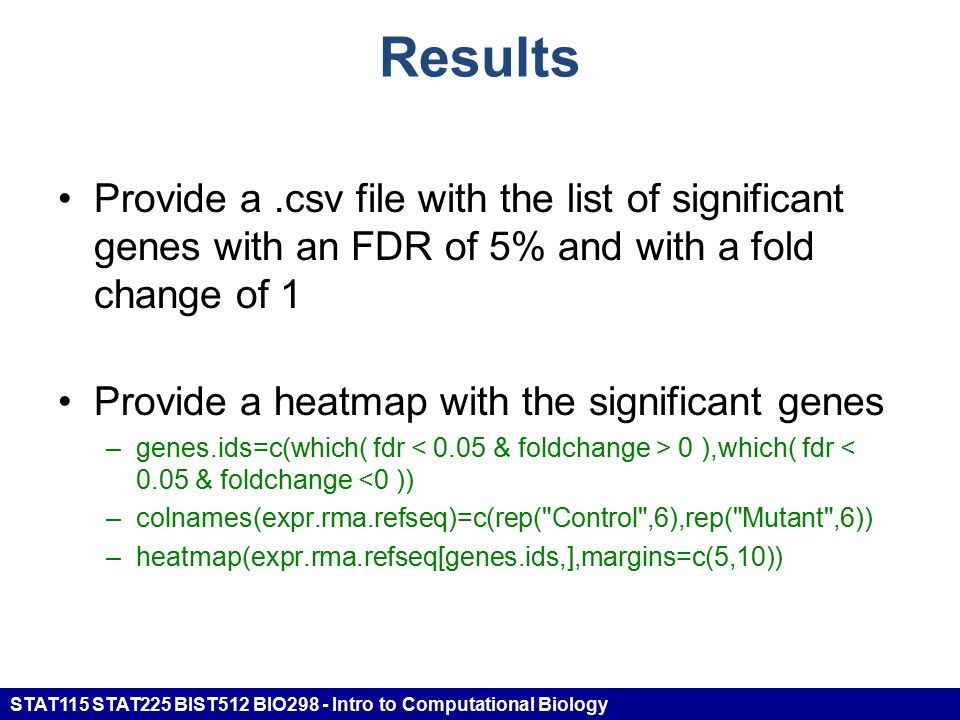 Results

• Provide a .csv file with the list of significant genes with an FDR of 5% and with a fold change of 1

• Provide a heatmap with the significant genes
– genes.ids=c(which( fdr < 0.05 & foldchange > 0 ),which( fdr < 0.05 & foldchange <0 ))
– colnames(expr.rma.refseq)=c(rep("Control",6),rep("Mutant",6))
– heatmap(expr.rma.refseq[genes.ids,],margins=c(5,10))

STAT115 STAT225 BIST512 BIO298 - Intro to Computational Biology